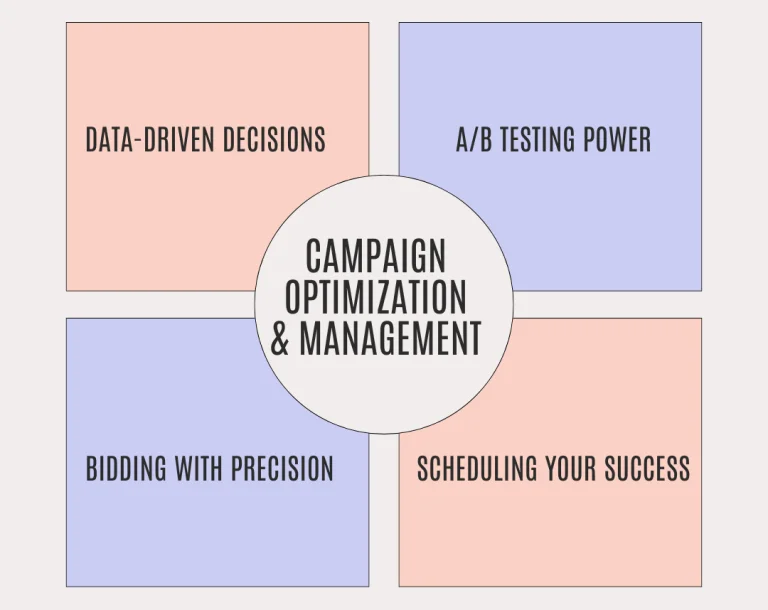 DATA-DRIVEN DECISIONS

A/B TESTING POWER

CAMPAIGN OPTIMIZATION & MANAGEMENT

BIDDING WITH PRECISION

SCHEDULING YOUR SUCCESS